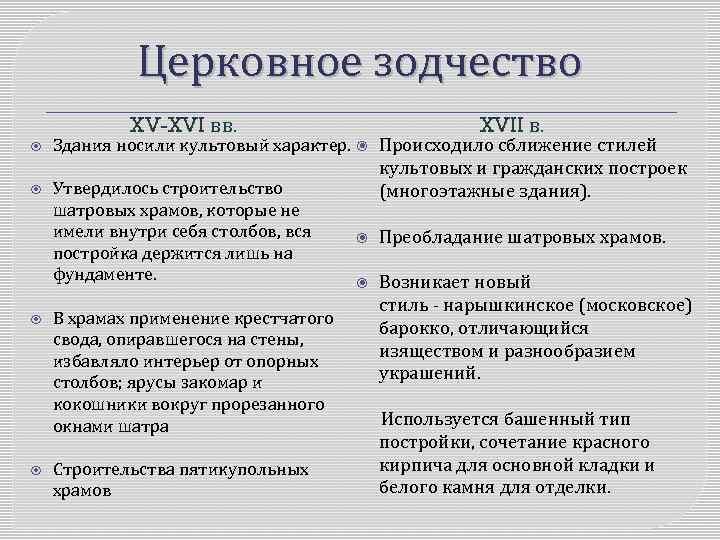 Церковное зодчество

XV-XVI вв.

Здания носили культовый характер.

Утвердилось строительство шатровых храмов, которые не имели внутри себя столбов, вся постройка держится лишь на фундаменте.

В храмах применение крестчатого свода, опиравшегося на стены, избавляло интерьер от опорных столбов; ярусы закомар и кокошники вокруг прорезанного окнами шатра

Строительства пятикупольных храмов

XVII в.

Происходило сближение стилей культовых и гражданских построек (многоэтажные здания).

Преобладание шатровых храмов.

Возникает новый стиль - нарышкинское (московское) барокко, отличающийся изяществом и разнообразием украшений.

Используется башенный тип постройки, сочетание красного кирпича для основной кладки и белого камня для отделки.